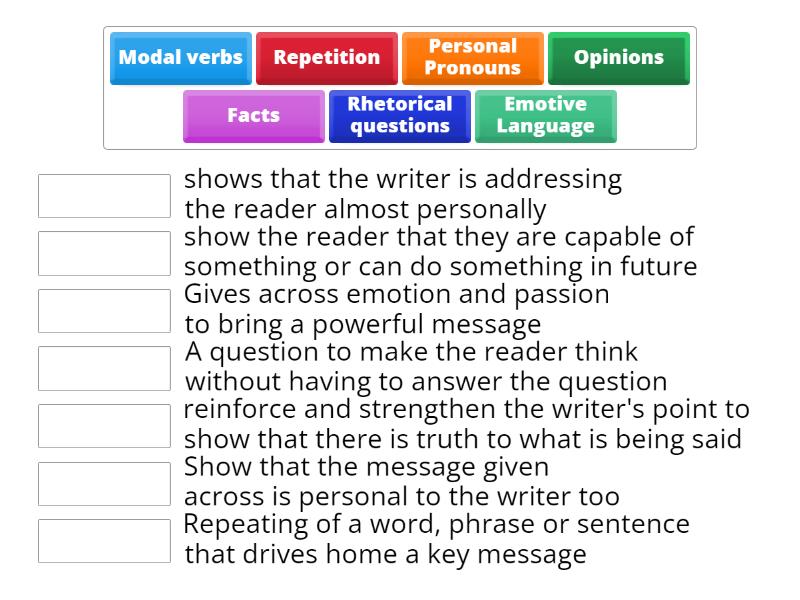 Modal verbs
Repetition
Personal Pronouns
Opinions
Facts
Rhetorical questions
Emotive Language

shows that the writer is addressing the reader almost personally

show the reader that they are capable of something or can do something in future

Gives across emotion and passion to bring a powerful message

A question to make the reader think without having to answer the question

reinforce and strengthen the writer's point to show that there is truth to what is being said

Show that the message given across is personal to the writer too

Repeating of a word, phrase or sentence that drives home a key message